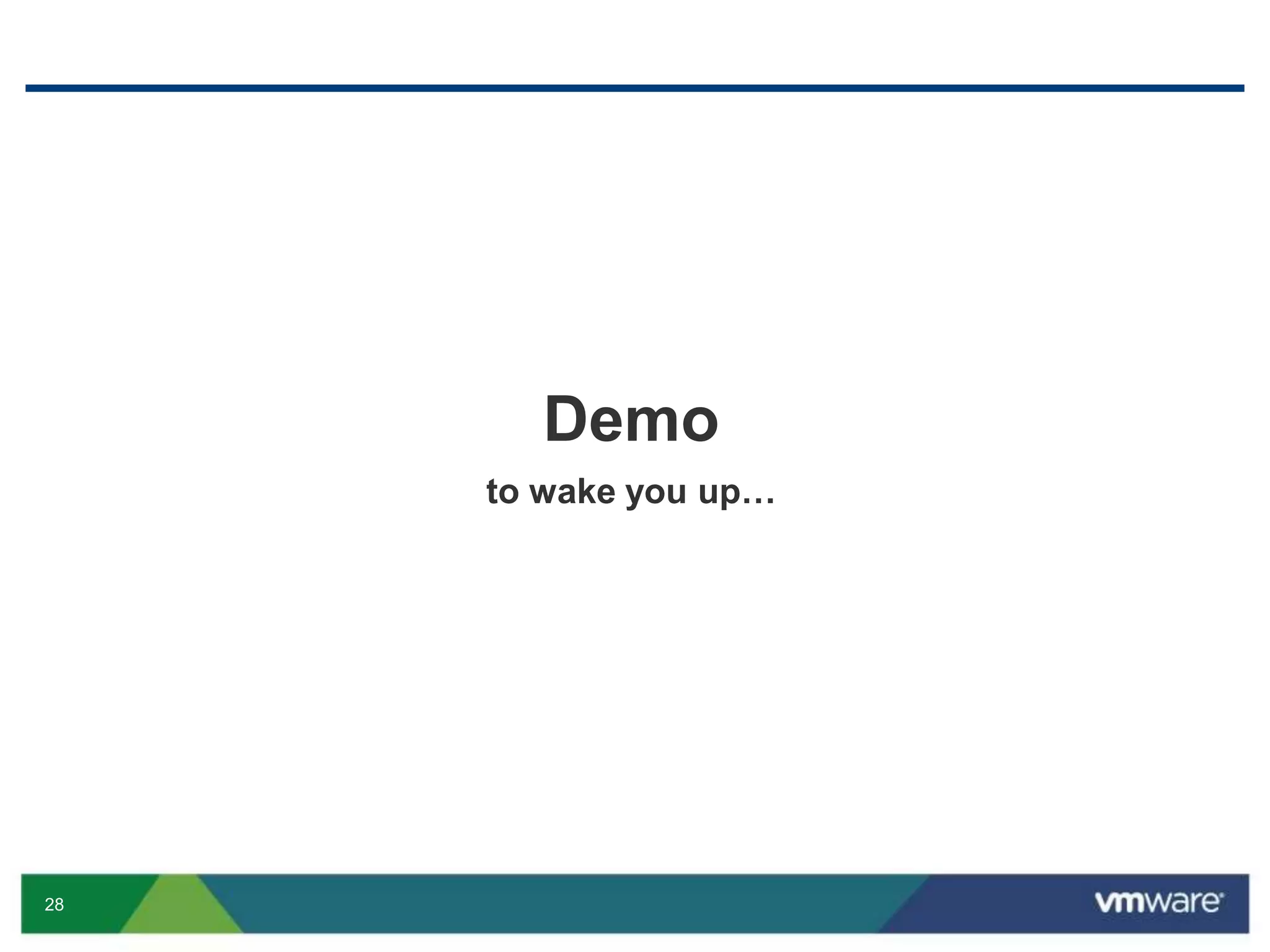 Demo

to wake you up…

28

vmware